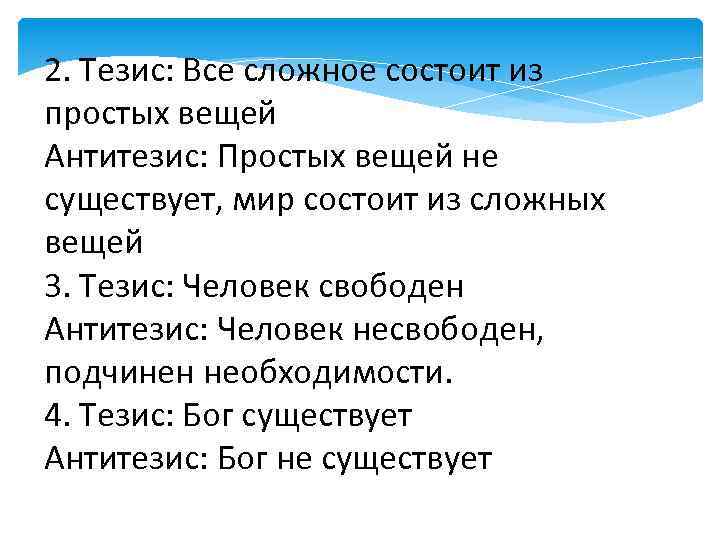 2. Тезис: Все сложное состоит из простых вещей
Антитезис: Простых вещей не существует, мир состоит из сложных вещей
3. Тезис: Человек свободен
Антитезис: Человек несвободен, подчинен необходимости.
4. Тезис: Бог существует
Антитезис: Бог не существует